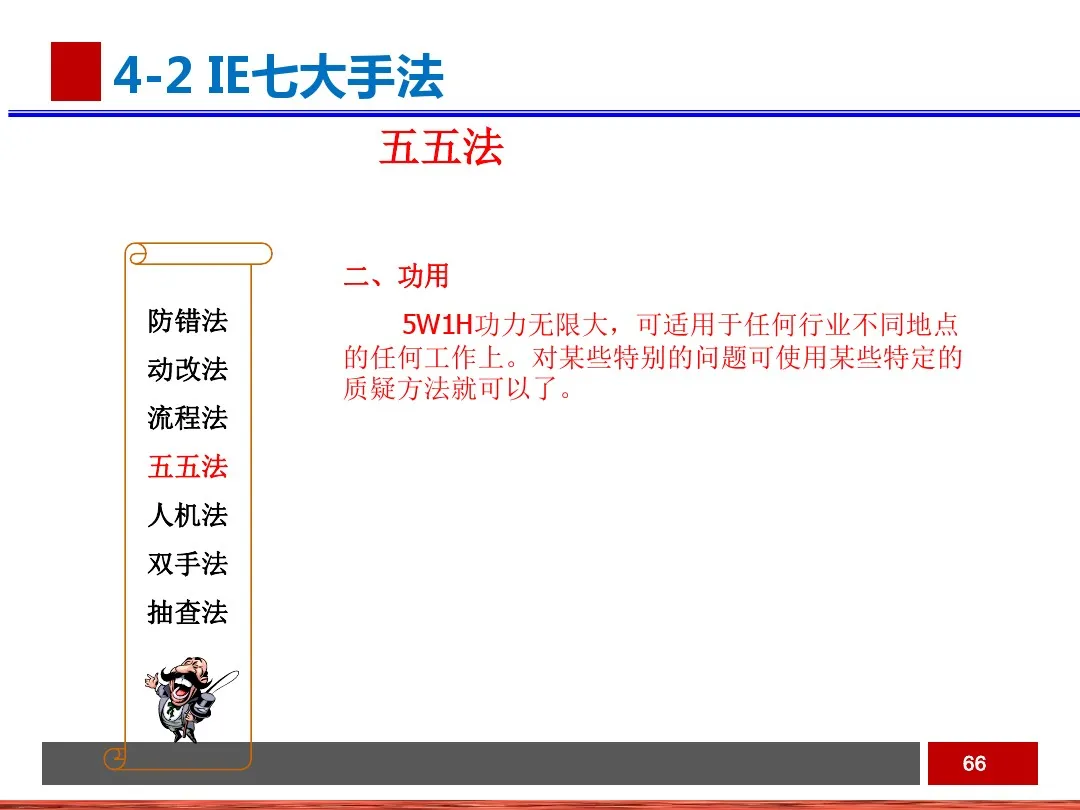 4-2 IE七大手法

五五法

防错法
动改法
流程法
五五法
人机法
双手法
抽查法

二、功用

5W1H功力无限大，可适用于任何行业不同地点的任何工作上。对某些特别的问题可使用某些特定的质疑方法就可以了。

66